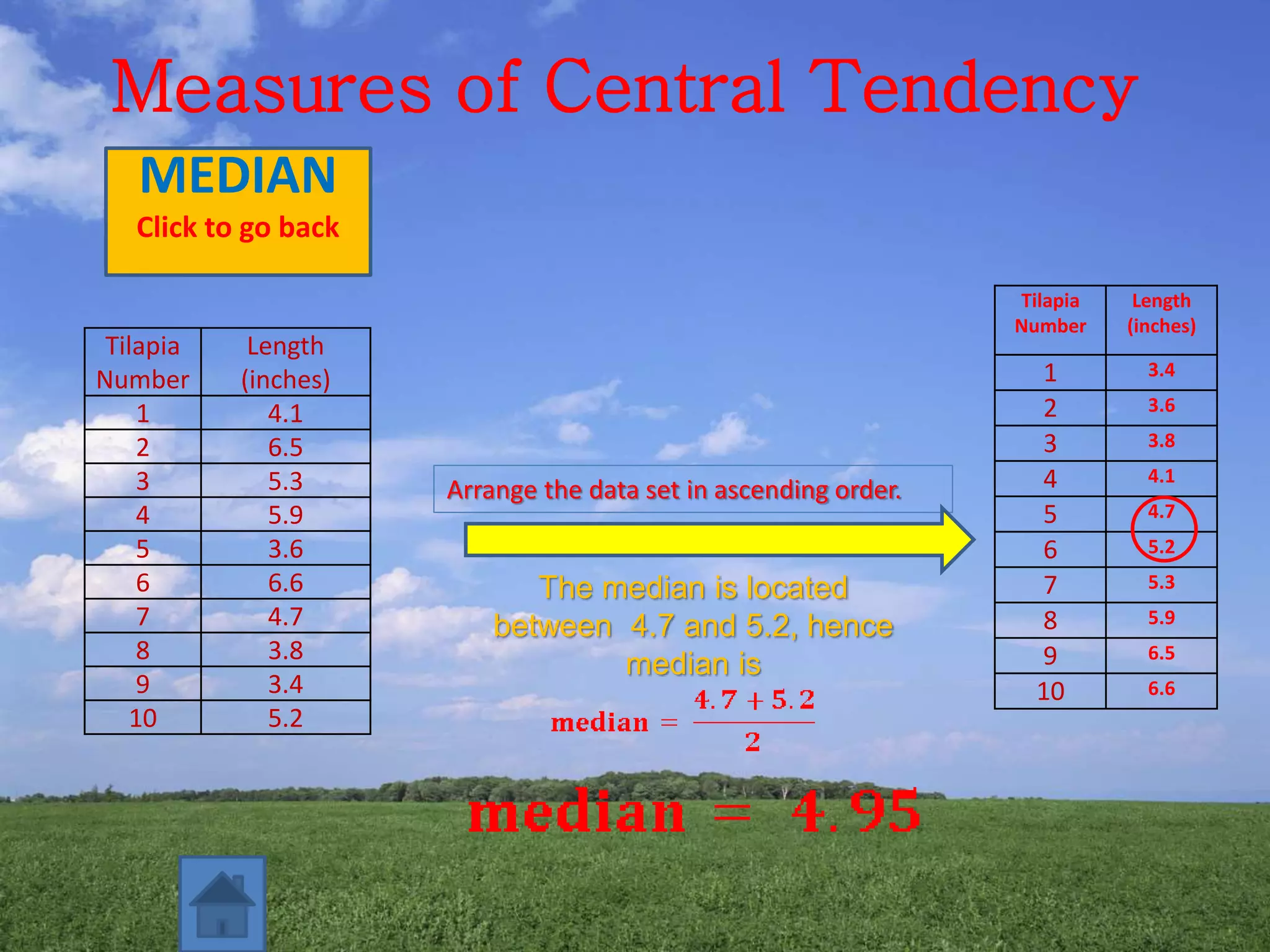 Measures of Central Tendency

MEDIAN
Click to go back

| Tilapia Number | Length (inches) |
|---|---|
| 1 | 4.1 |
| 2 | 6.5 |
| 3 | 5.3 |
| 4 | 5.9 |
| 5 | 3.6 |
| 6 | 6.6 |
| 7 | 4.7 |
| 8 | 3.8 |
| 9 | 3.4 |
| 10 | 5.2 |

Arrange the data set in ascending order.

The median is located between 4.7 and 5.2, hence median is

$\text{median} = \frac{4.7 + 5.2}{2}$

$\text{median} = 4.95$

| Tilapia Number | Length (inches) |
|---|---|
| 1 | 3.4 |
| 2 | 3.6 |
| 3 | 3.8 |
| 4 | 4.1 |
| 5 | 4.7 |
| 6 | 5.2 |
| 7 | 5.3 |
| 8 | 5.9 |
| 9 | 6.5 |
| 10 | 6.6 |